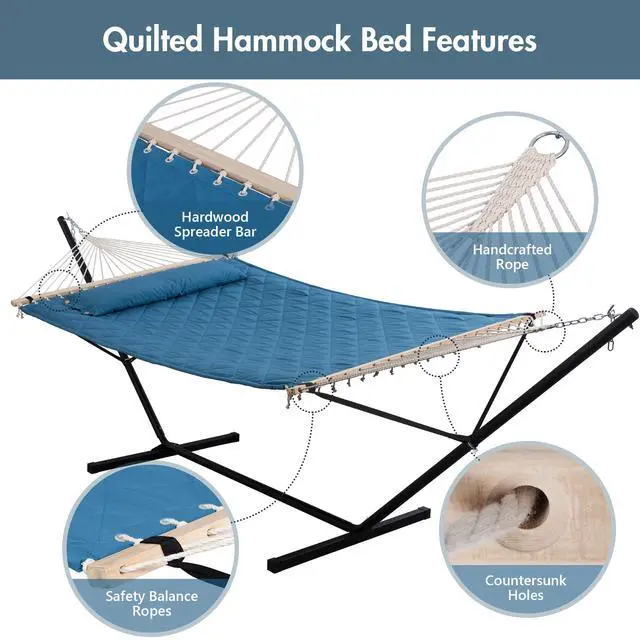 Quilted Hammock Bed Features

Hardwood Spreader Bar

Handcrafted Rope

Safety Balance Ropes

Countersunk Holes